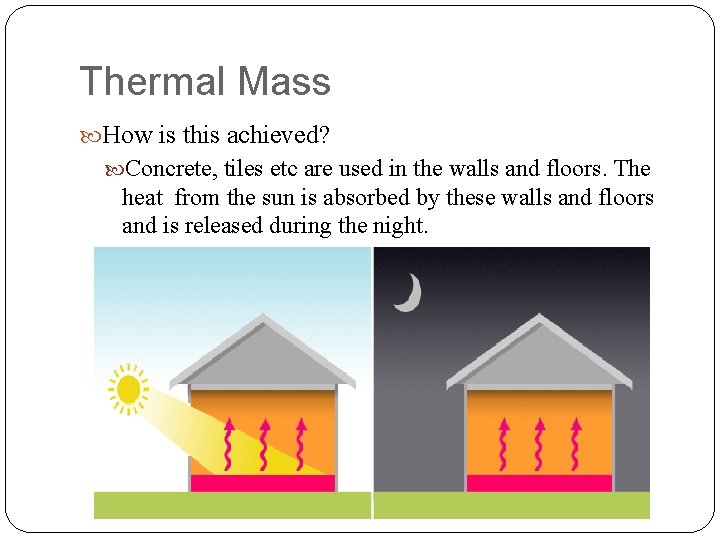 Thermal Mass

How is this achieved?

Concrete, tiles etc are used in the walls and floors. The heat from the sun is absorbed by these walls and floors and is released during the night.